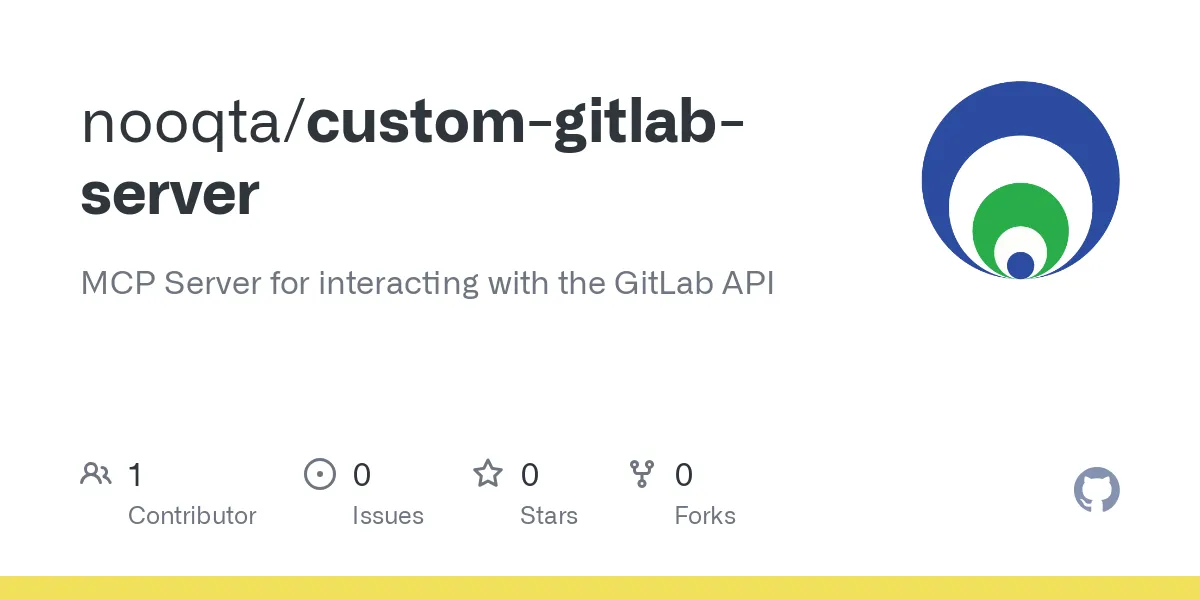 nooqta/custom-gitlab-server

MCP Server for interacting with the GitLab API

1
Contributor

0
Issues

0
Stars

0
Forks